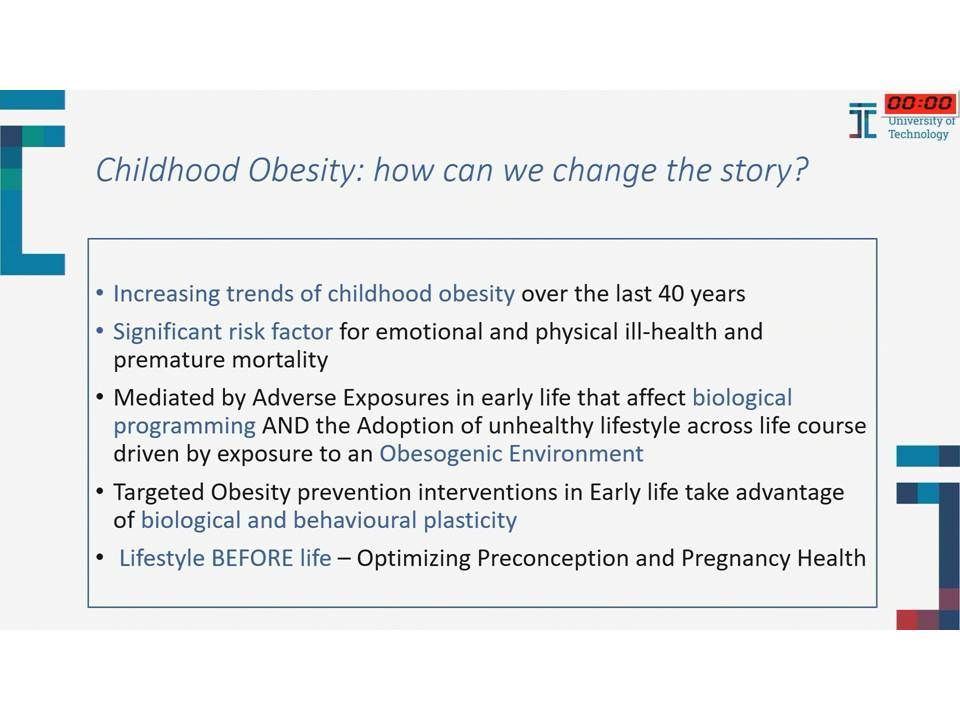 00:00

University of Technology

Childhood Obesity: how can we change the story?

• Increasing trends of childhood obesity over the last 40 years
• Significant risk factor for emotional and physical ill-health and premature mortality
• Mediated by Adverse Exposures in early life that affect biological programming AND the Adoption of unhealthy lifestyle across life course driven by exposure to an Obesogenic Environment
• Targeted Obesity prevention interventions in Early life take advantage of biological and behavioural plasticity
• Lifestyle BEFORE life – Optimizing Preconception and Pregnancy Health